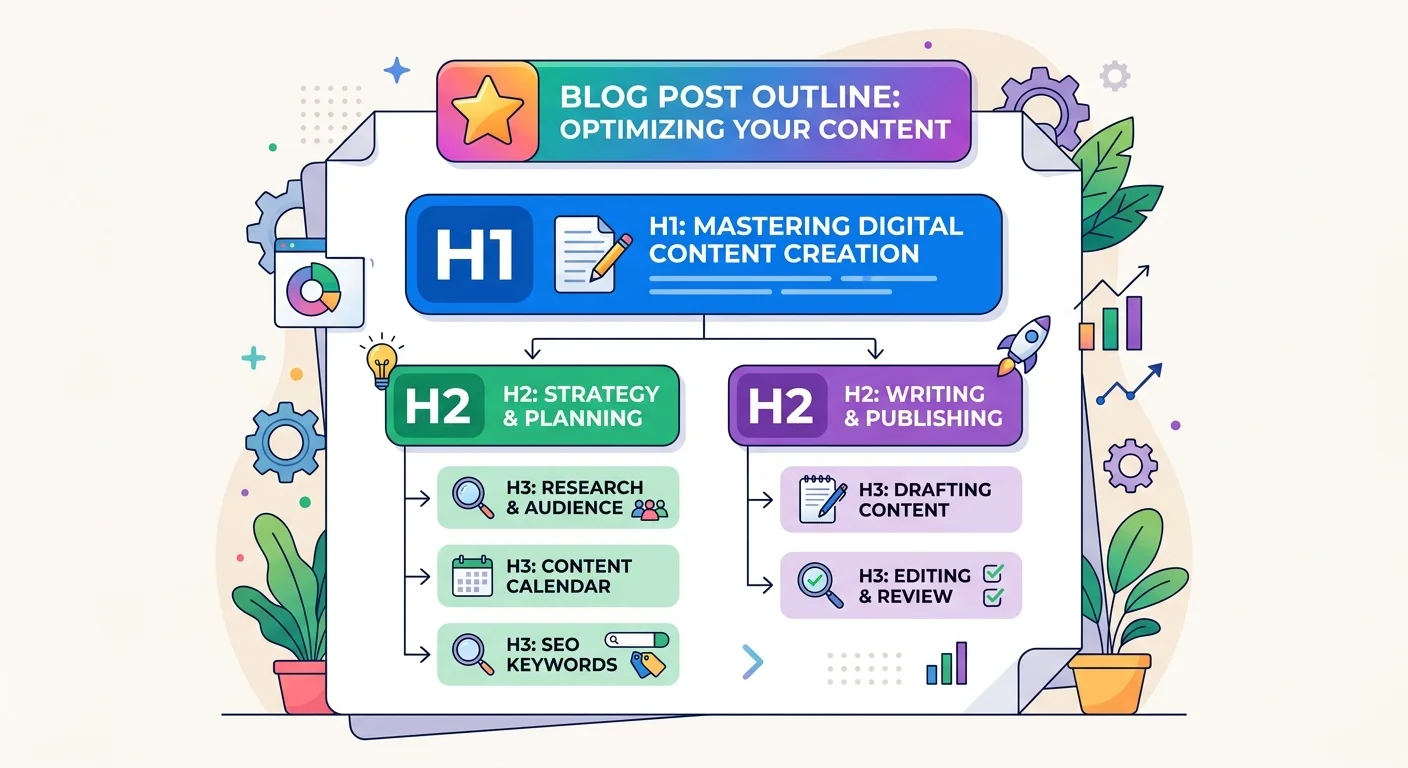 BLOG POST OUTLINE: OPTIMIZING YOUR CONTENT

H1

H1: MASTERING DIGITAL CONTENT CREATION

H2

H2: STRATEGY & PLANNING

H3: RESEARCH & AUDIENCE

H3: CONTENT CALENDAR

H3: SEO KEYWORDS

H2

H2: WRITING & PUBLISHING

H3: DRAFTING CONTENT

H3: EDITING & REVIEW